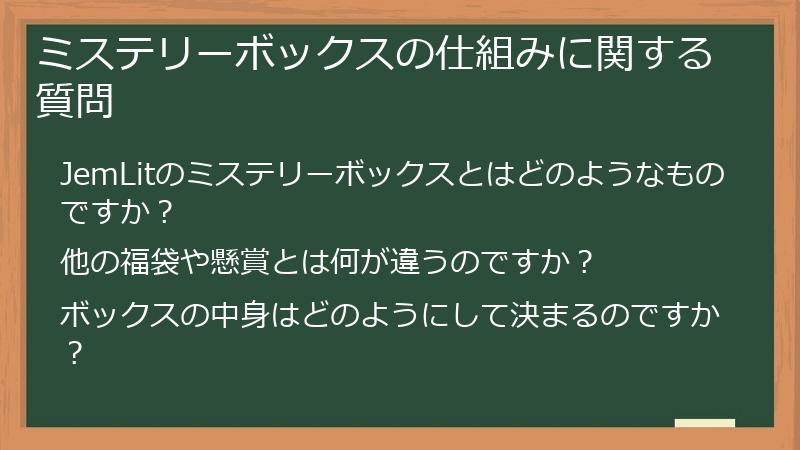 ミステリーボックスの仕組みに関する質問

JemLitのミステリーボックスとはどのようなものですか？

他の福袋や懸賞とは何が違うのですか？

ボックスの中身はどのようにして決まるのですか？